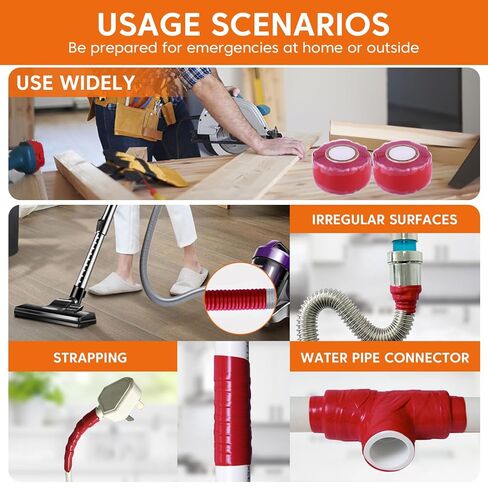 USAGE SCENARIOS
Be prepared for emergencies at home or outside

USE WIDELY

IRREGULAR SURFACES

STRAPPING

WATER PIPE CONNECTOR